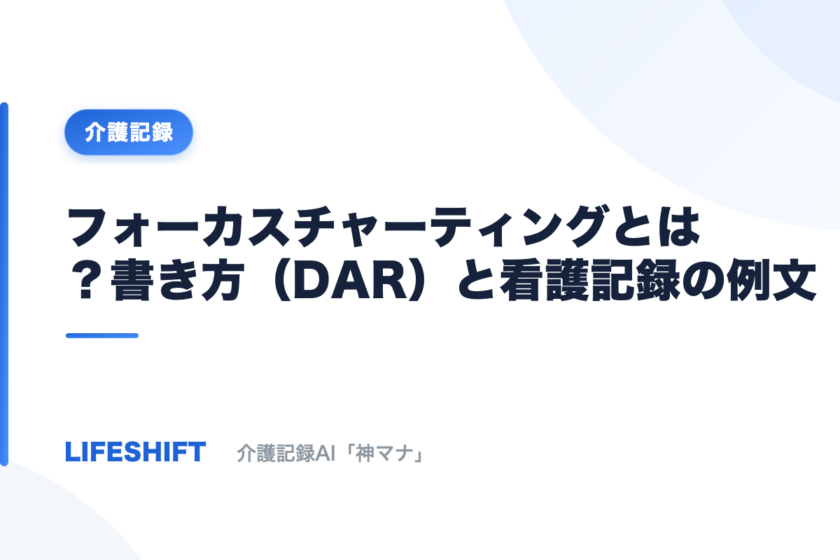 介護記録

フォーカスチャーティングとは？書き方（DAR）と看護記録の例文

LIFESHIFT　介護記録AI「神マナ」